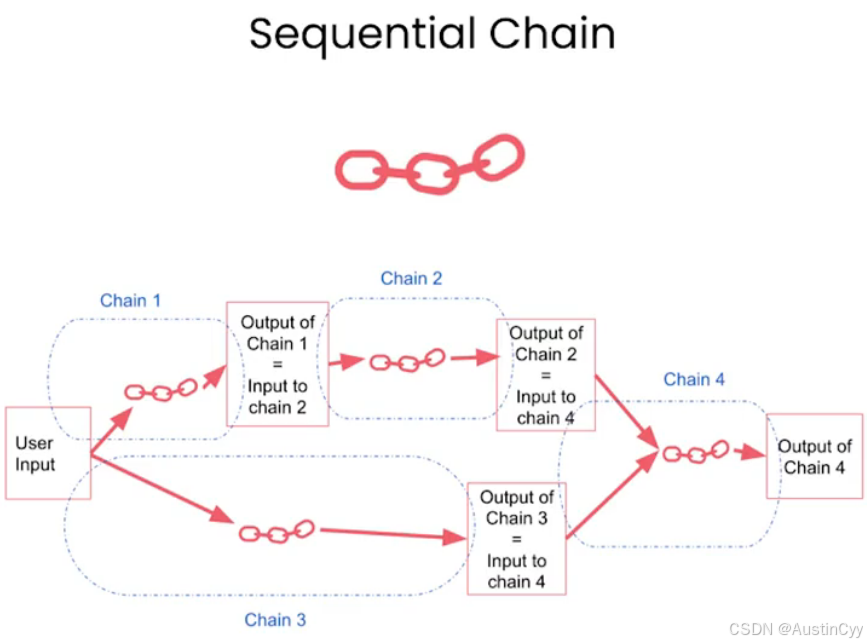 Sequential Chain

Chain 1

Chain 2

User Input

Output of Chain 1 = Input to chain 2

Output of Chain 2 = Input to chain 4

Chain 4

Output of Chain 4

Output of Chain 3 = Input to chain 4

Chain 3

CSDN @AustinCyy